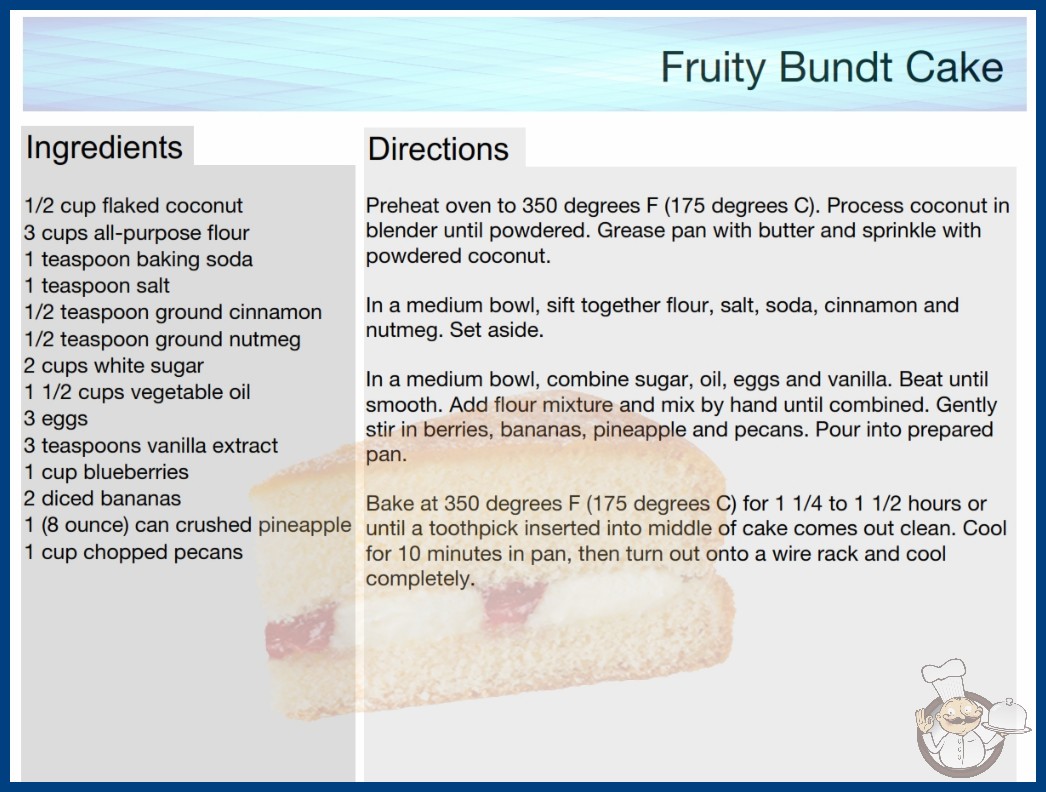 Fruity Bundt Cake

Ingredients

1/2 cup flaked coconut
3 cups all-purpose flour
1 teaspoon baking soda
1 teaspoon salt
1/2 teaspoon ground cinnamon
1/2 teaspoon ground nutmeg
2 cups white sugar
1 1/2 cups vegetable oil
3 eggs
3 teaspoons vanilla extract
1 cup blueberries
2 diced bananas
1 (8 ounce) can crushed pineapple
1 cup chopped pecans

Directions

Preheat oven to 350 degrees F (175 degrees C). Process coconut in blender until powdered. Grease pan with butter and sprinkle with powdered coconut.

In a medium bowl, sift together flour, salt, soda, cinnamon and nutmeg. Set aside.

In a medium bowl, combine sugar, oil, eggs and vanilla. Beat until smooth. Add flour mixture and mix by hand until combined. Gently stir in berries, bananas, pineapple and pecans. Pour into prepared pan.

Bake at 350 degrees F (175 degrees C) for 1 1/4 to 1 1/2 hours or until a toothpick inserted into middle of cake comes out clean. Cool for 10 minutes in pan, then turn out onto a wire rack and cool completely.